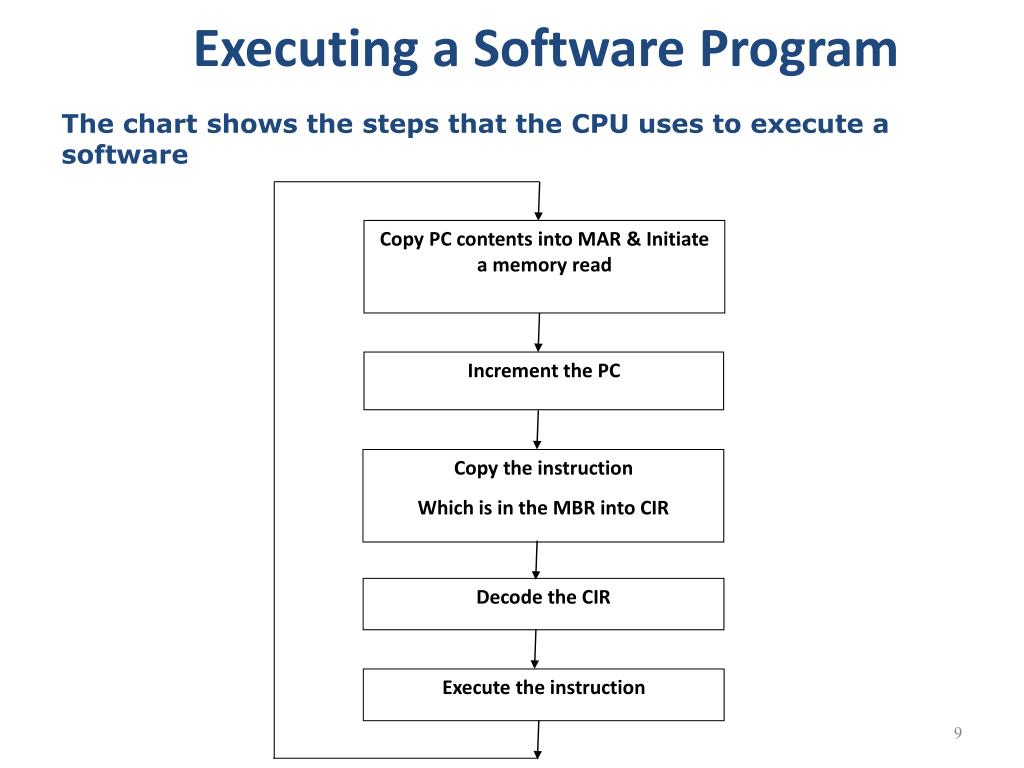 Executing a Software Program

The chart shows the steps that the CPU uses to execute a software

Copy PC contents into MAR & Initiate a memory read

Increment the PC

Copy the instruction

Which is in the MBR into CIR

Decode the CIR

Execute the instruction

9